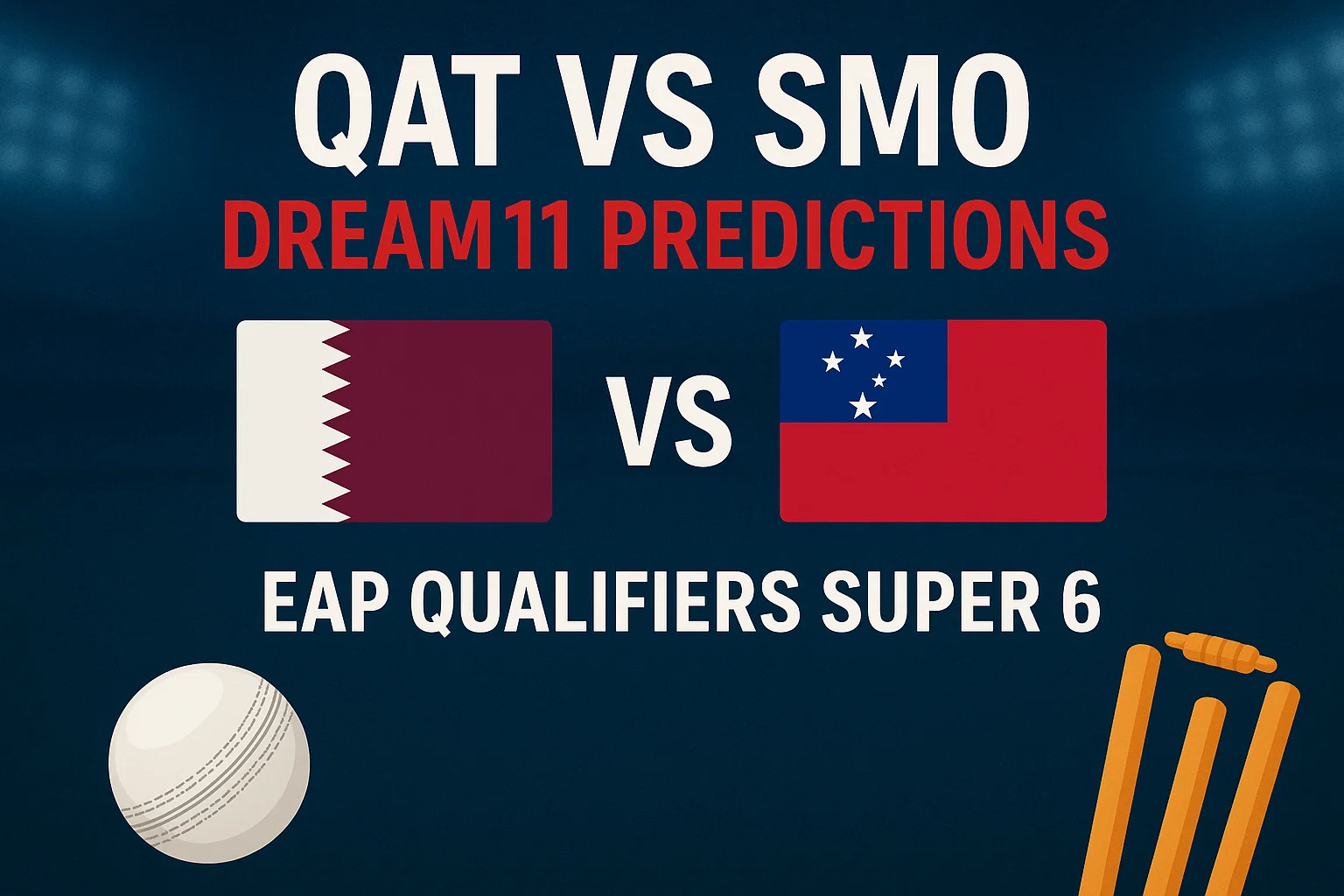 QAT VS SMO
DREAM11 PREDICTIONS

VS

EAP QUALIFIERS SUPER 6